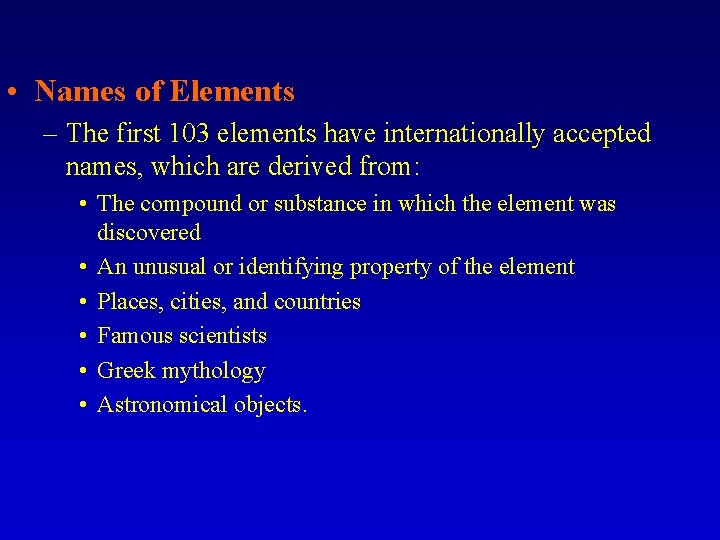 • Names of Elements

– The first 103 elements have internationally accepted names, which are derived from:

• The compound or substance in which the element was discovered

• An unusual or identifying property of the element

• Places, cities, and countries

• Famous scientists

• Greek mythology

• Astronomical objects.